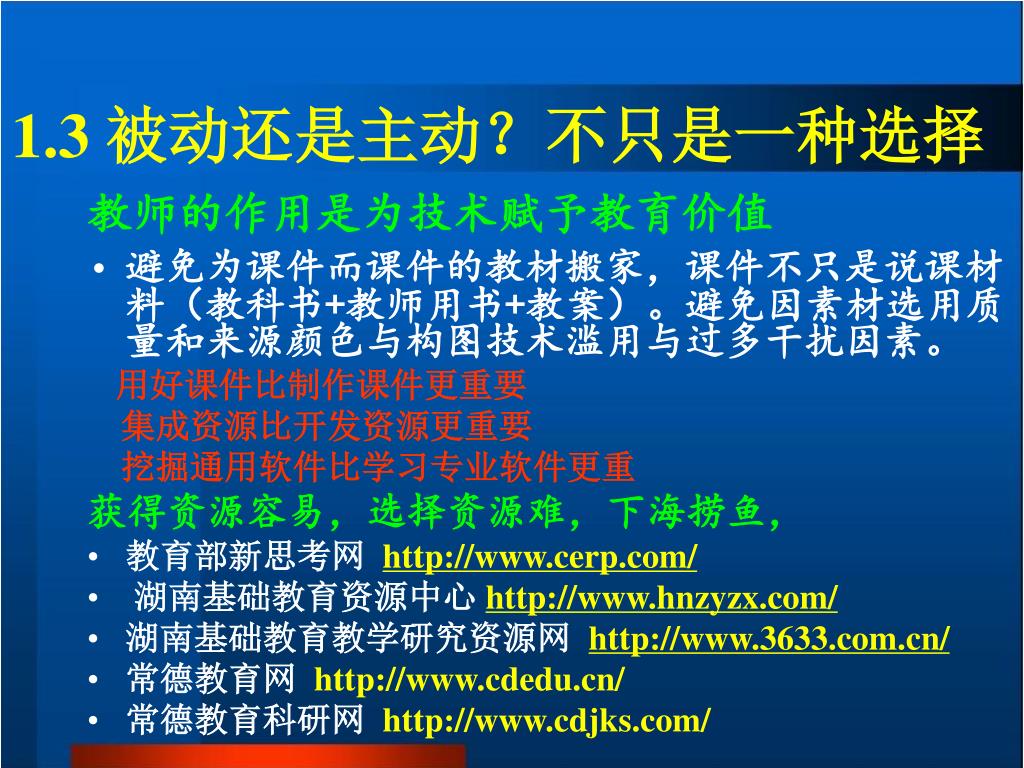 1.3 被动还是主动？不只是一种选择

教师的作用是为技术赋予教育价值

• 避免为课件而课件的教材搬家，课件不只是说课材料（教科书+教师用书+教案）。避免因素材选用质量和来源颜色与构图技术滥用与过多干扰因素。

用好课件比制作课件更重要

集成资源比开发资源更重要

挖掘通用软件比学习专业软件更重

获得资源容易，选择资源难，下海捞鱼，

• 教育部新思考网 http://www.cerp.com/
• 湖南基础教育资源中心 http://www.hnzyzx.com/
• 湖南基础教育教学研究资源网 http://www.3633.com.cn/
• 常德教育网 http://www.cdedu.cn/
• 常德教育科研网 http://www.cdjks.com/